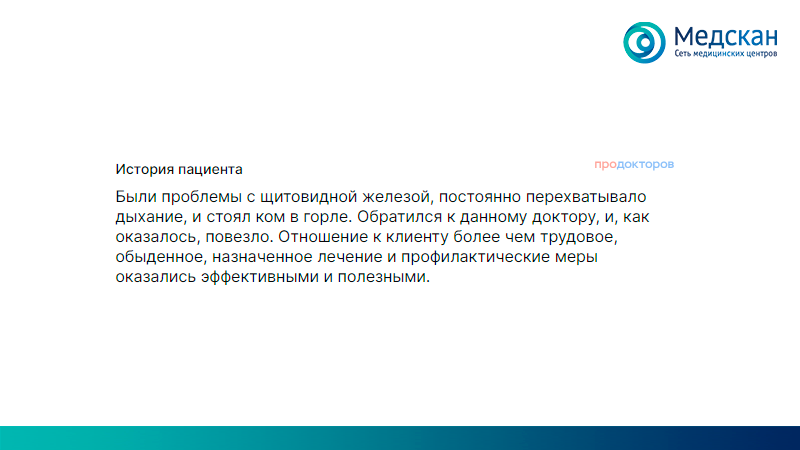 Медскан
Сеть медицинских центров

История пациента

продокторов

Были проблемы с щитовидной железой, постоянно перехватывало дыхание, и стоял ком в горле. Обратился к данному доктору, и, как оказалось, повезло. Отношение к клиенту более чем трудовое, обыденное, назначенное лечение и профилактические меры оказались эффективными и полезными.